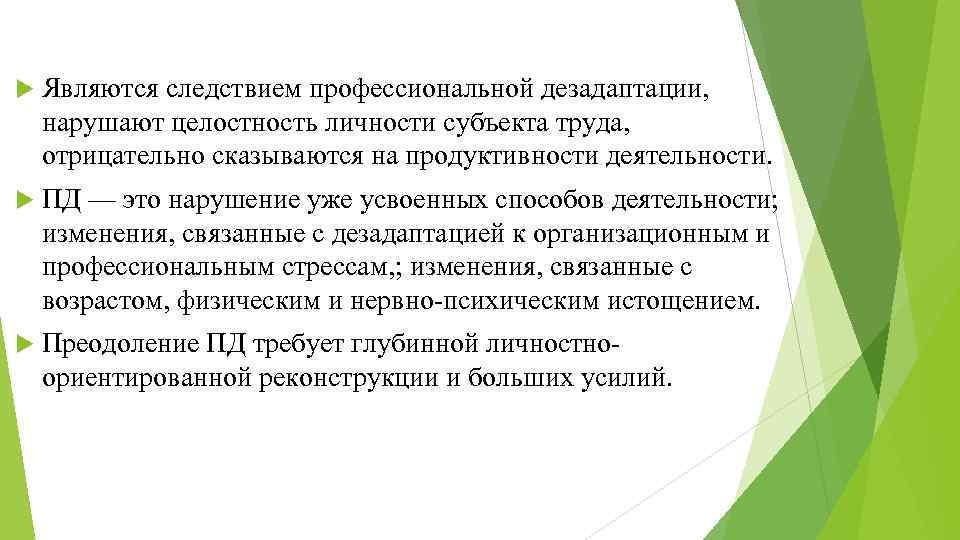 Являются следствием профессиональной дезадаптации, нарушают целостность личности субъекта труда, отрицательно сказываются на продуктивности деятельности.

ПД — это нарушение уже усвоенных способов деятельности; изменения, связанные с дезадаптацией к организационным и профессиональным стрессам,; изменения, связанные с возрастом, физическим и нервно-психическим истощением.

Преодоление ПД требует глубинной личностно-ориентированной реконструкции и больших усилий.